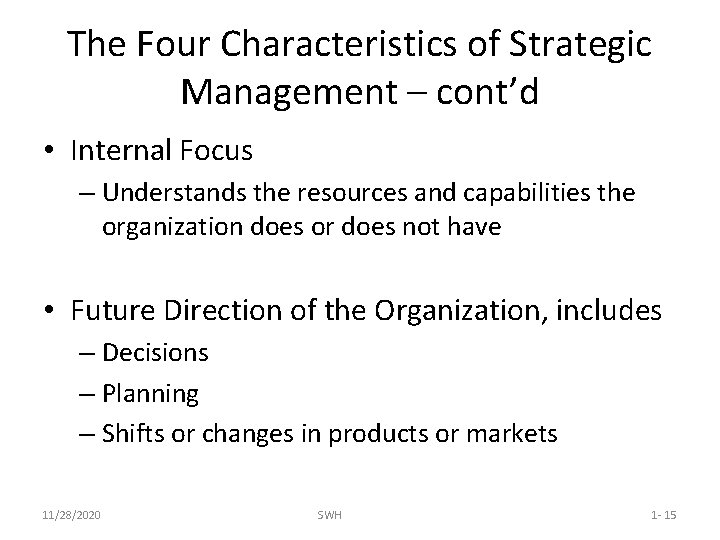 The Four Characteristics of Strategic Management – cont’d

• Internal Focus
– Understands the resources and capabilities the organization does or does not have

• Future Direction of the Organization, includes
– Decisions
– Planning
– Shifts or changes in products or markets

11/28/2020
SWH
1- 15